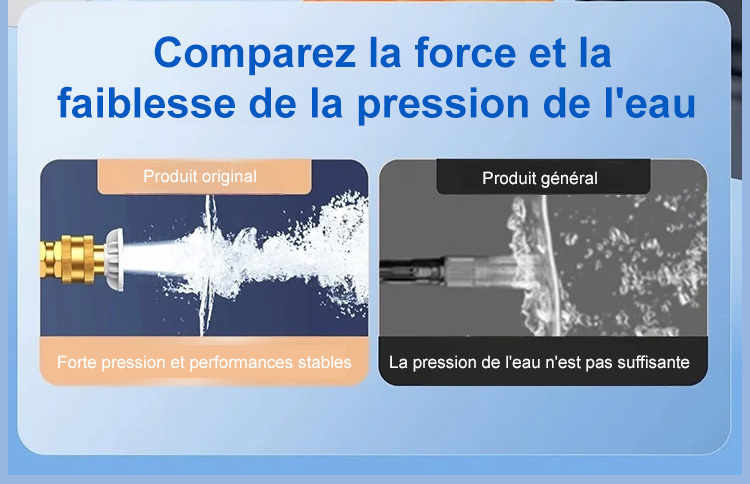 Comparez la force et la faiblesse de la pression de l'eau

Produit original

Forte pression et performances stables

Produit général

La pression de l'eau n'est pas suffisante